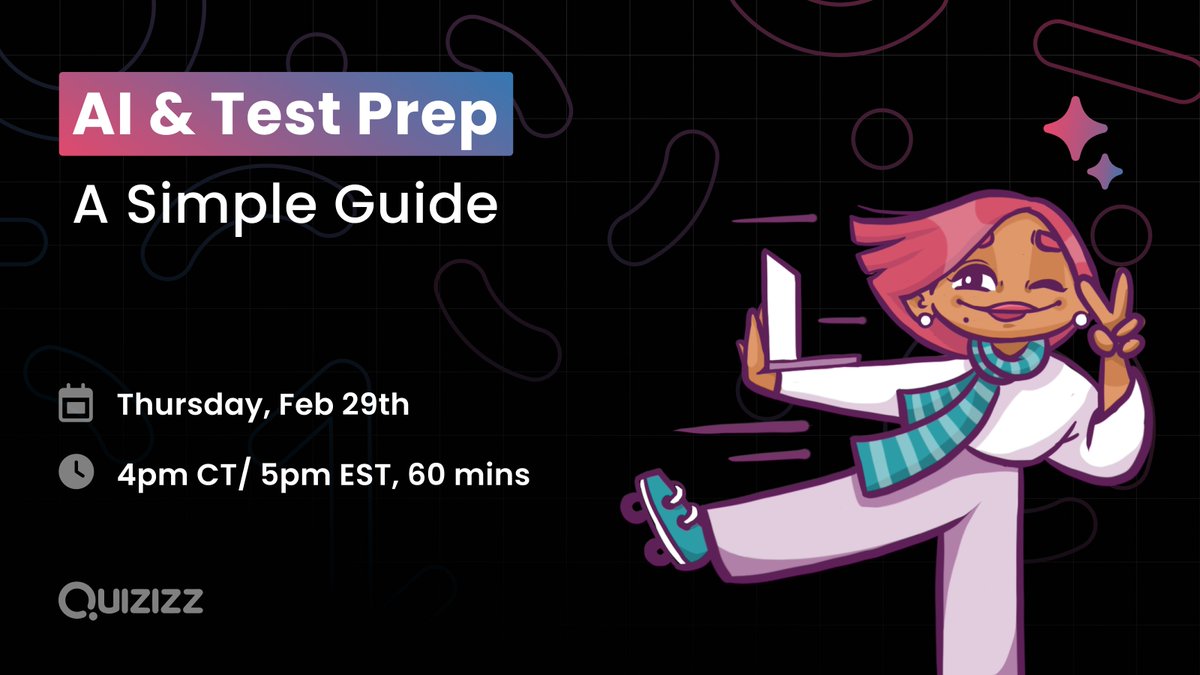 AI & Test Prep
A Simple Guide

Thursday, Feb 29th

4pm CT/ 5pm EST, 60 mins

QUIZIZZ